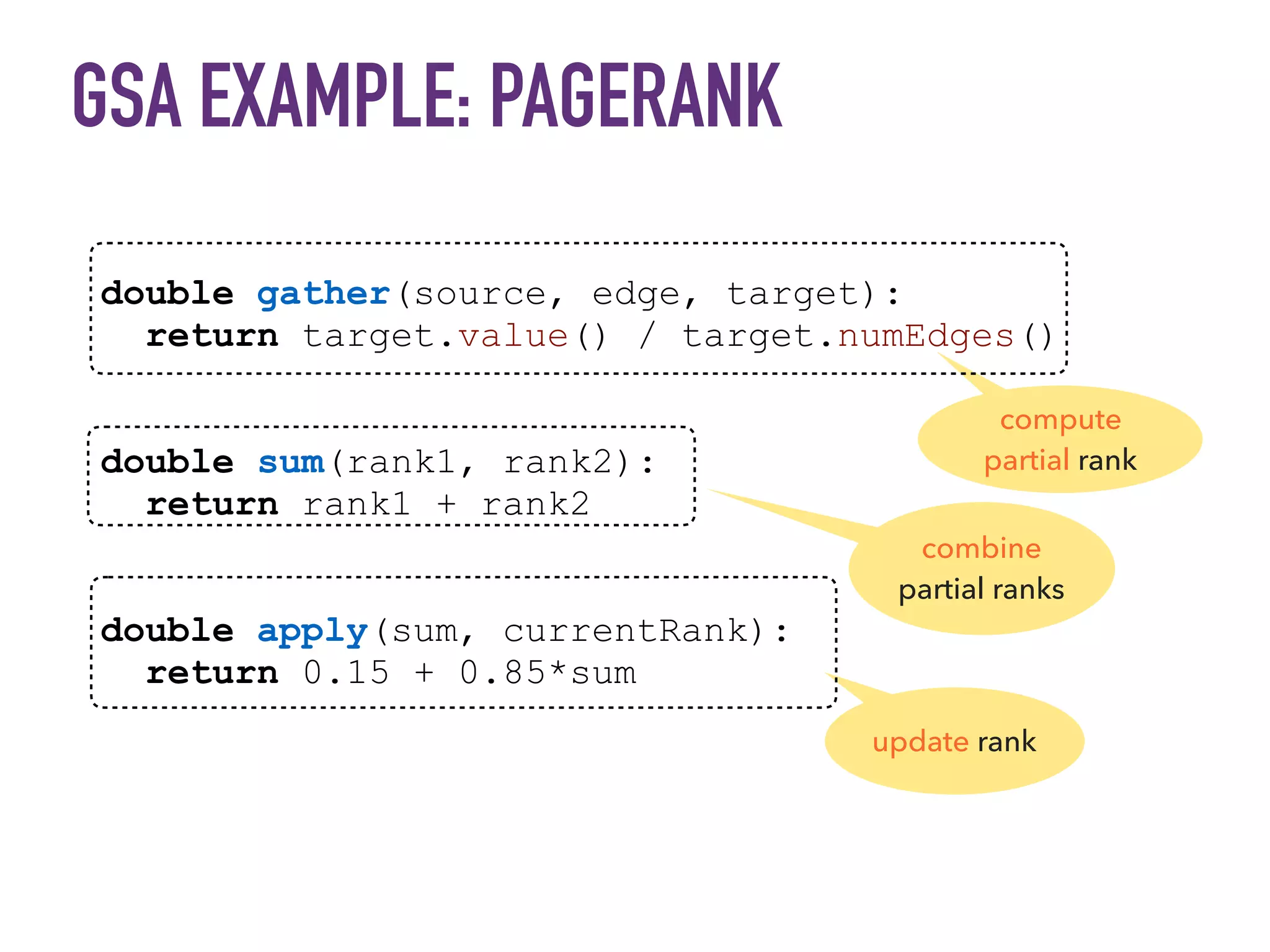 GSA EXAMPLE: PAGERANK

double gather(source, edge, target):
  return target.value() / target.numEdges()

compute partial rank

double sum(rank1, rank2):
  return rank1 + rank2

combine partial ranks

double apply(sum, currentRank):
  return 0.15 + 0.85*sum

update rank